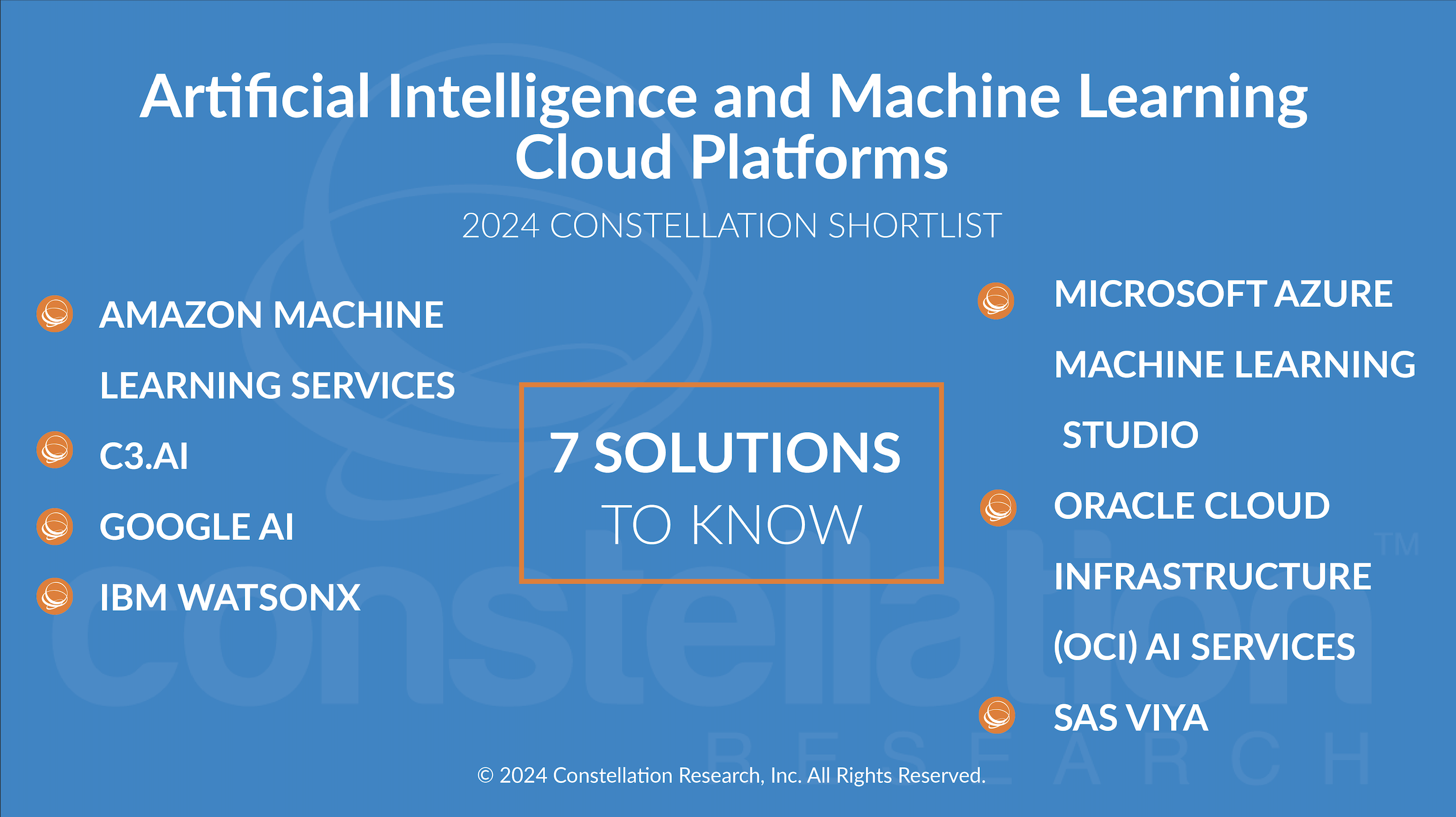 Artificial Intelligence and Machine Learning Cloud Platforms

2024 CONSTELLATION SHORTLIST

AMAZON MACHINE LEARNING SERVICES

C3.AI

GOOGLE AI

IBM WATSONX

7 SOLUTIONS TO KNOW

MICROSOFT AZURE MACHINE LEARNING STUDIO

ORACLE CLOUD INFRASTRUCTURE (OCI) AI SERVICES

SAS VIYA

constellation™ RESEARCH

© 2024 Constellation Research, Inc. All Rights Reserved.